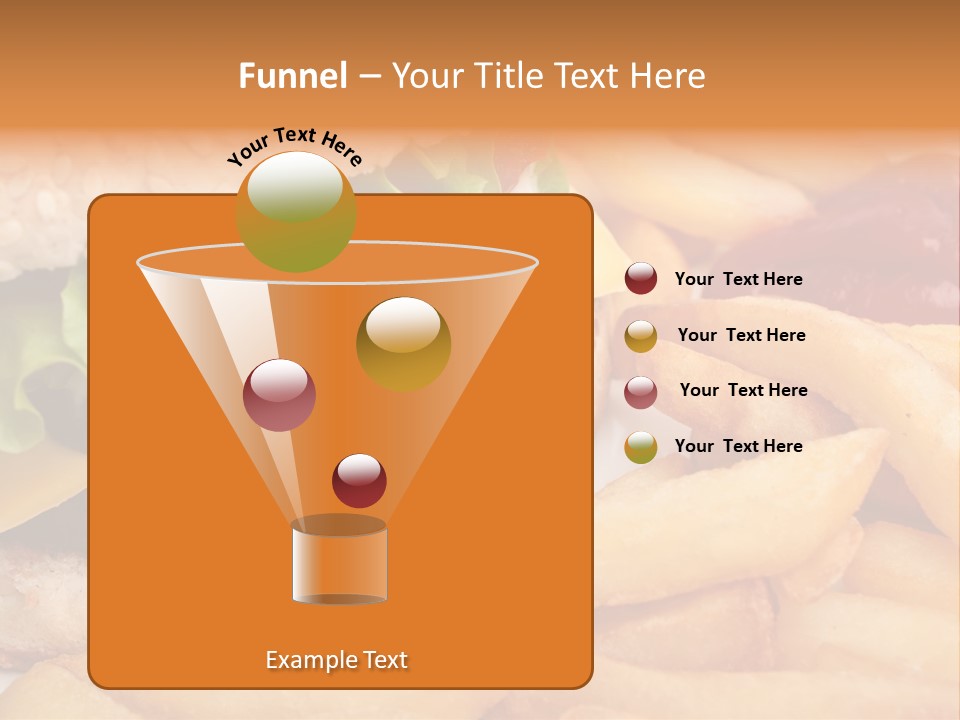 Funnel – Your Title Text Here

Your Text Here

Your Text Here

Your Text Here

Your Text Here

Your Text Here

Example Text